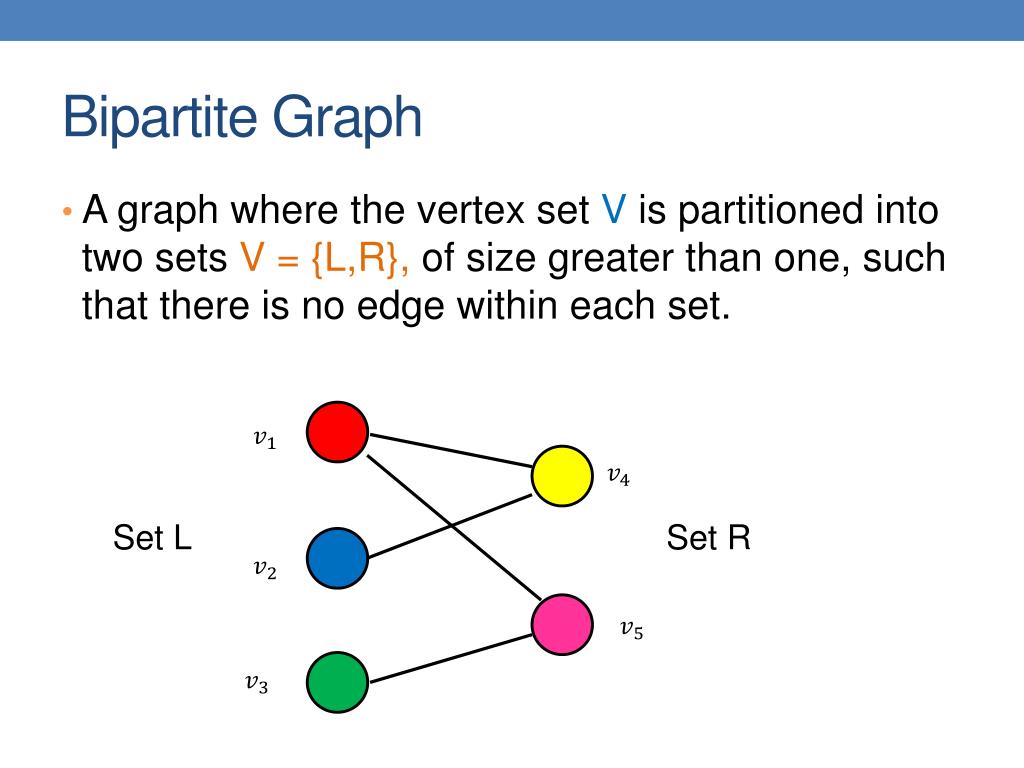 Bipartite Graph

• A graph where the vertex set V is partitioned into two sets V = {L,R}, of size greater than one, such that there is no edge within each set.

$v_1$

$v_4$

Set L

Set R

$v_2$

$v_5$

$v_3$